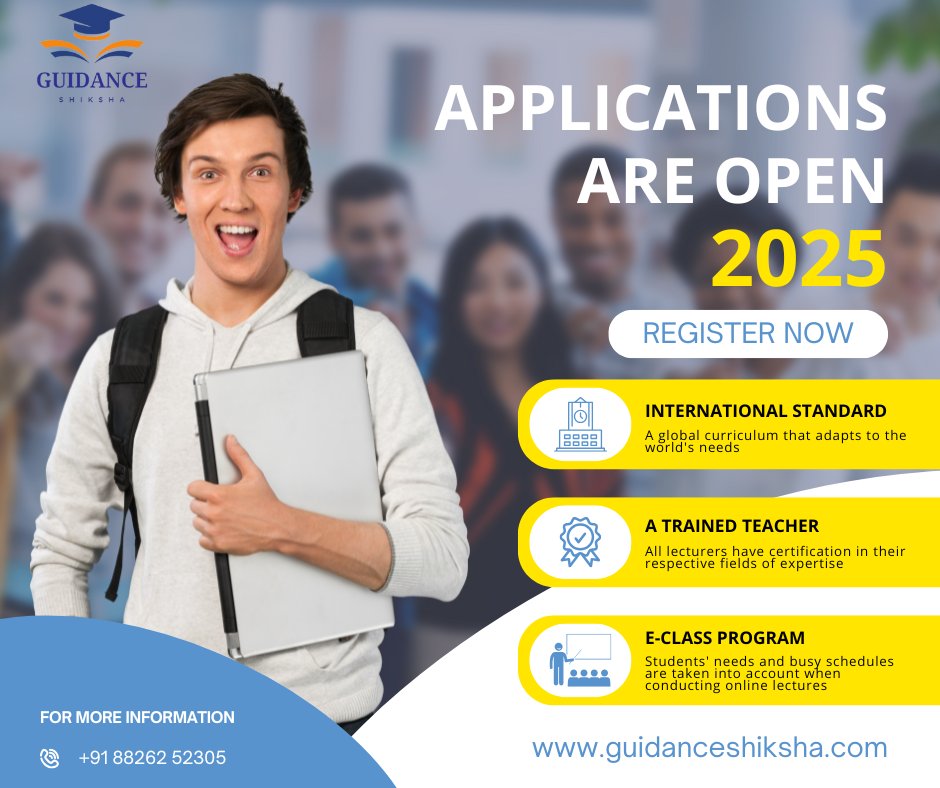 GUIDANCE
SHIKSHA

APPLICATIONS ARE OPEN
2025

REGISTER NOW

INTERNATIONAL STANDARD
A global curriculum that adapts to the world's needs

A TRAINED TEACHER
All lecturers have certification in their respective fields of expertise

E-CLASS PROGRAM
Students' needs and busy schedules are taken into account when conducting online lectures

FOR MORE INFORMATION
+91 88262 52305

www.guidanceshiksha.com